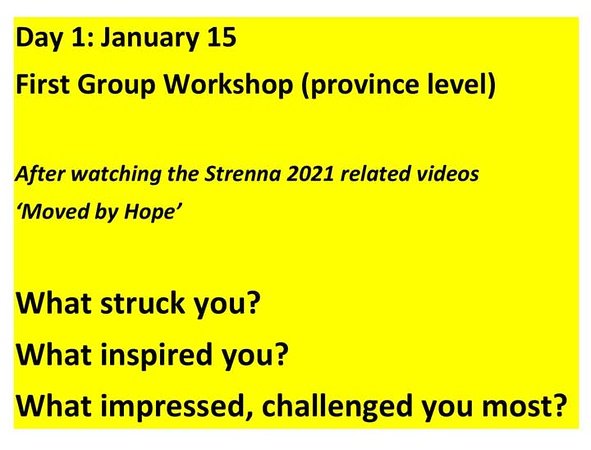 Day 1: January 15

First Group Workshop (province level)

After watching the Strenna 2021 related videos

‘Moved by Hope’

What struck you?

What inspired you?

What impressed, challenged you most?